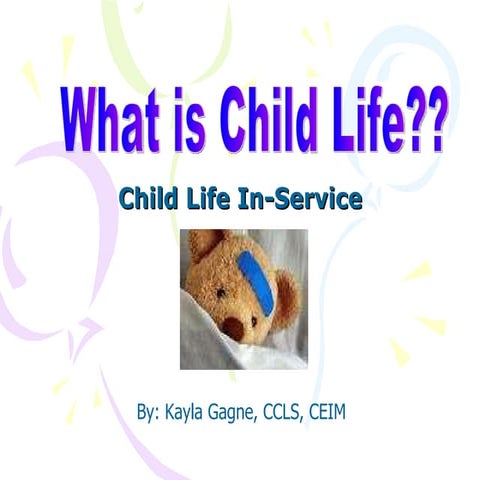 What is Child Life??

Child Life In-Service

By: Kayla Gagne, CCLS, CEIM